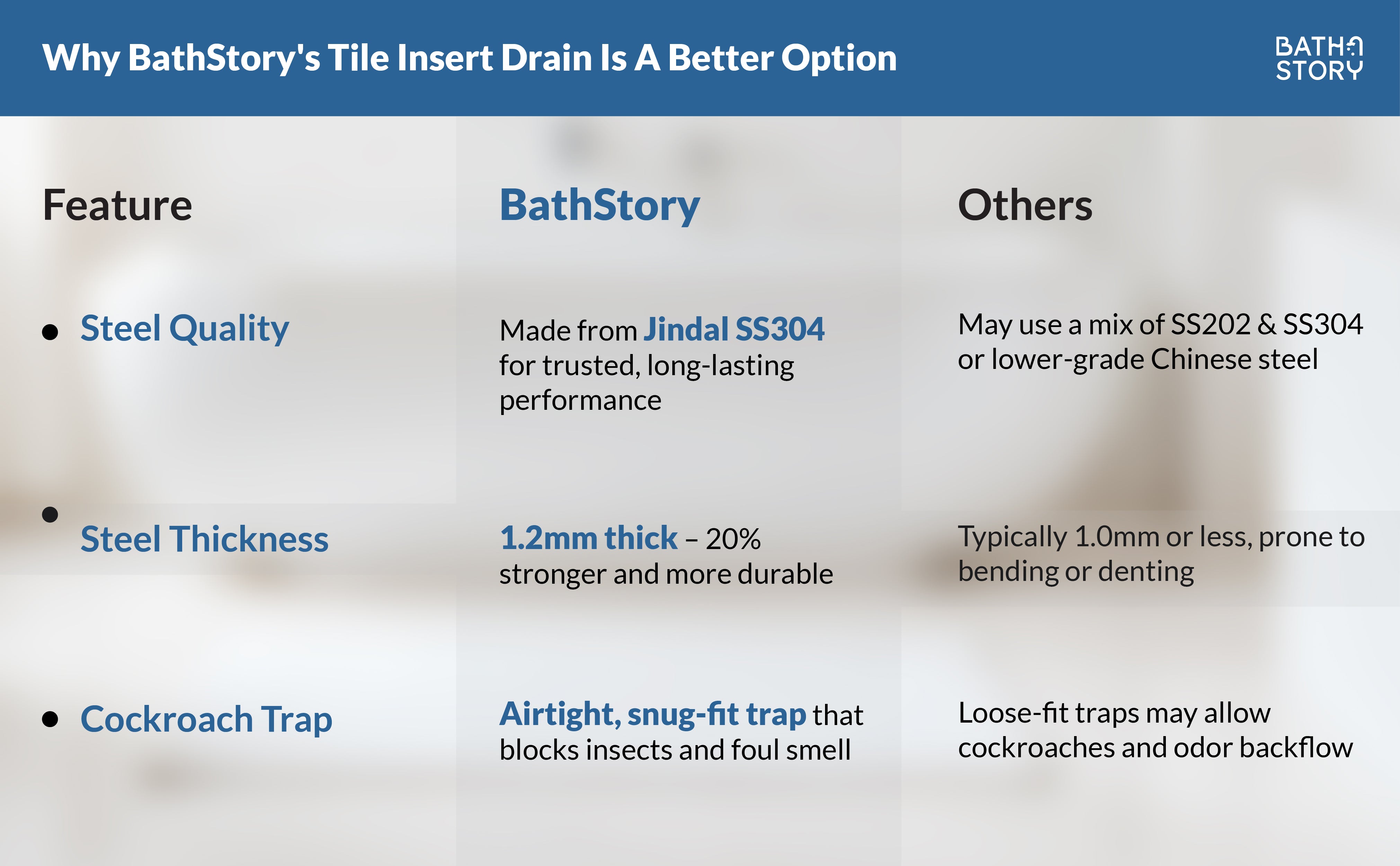 Why BathStory's Tile Insert Drain Is A Better Option

BATH STORY

| Feature | BathStory | Others |
|---|---|---|
| • Steel Quality | Made from Jindal SS304 for trusted, long-lasting performance | May use a mix of SS202 & SS304 or lower-grade Chinese steel |
| • Steel Thickness | 1.2mm thick – 20% stronger and more durable | Typically 1.0mm or less, prone to bending or denting |
| • Cockroach Trap | Airtight, snug-fit trap that blocks insects and foul smell | Loose-fit traps may allow cockroaches and odor backflow |